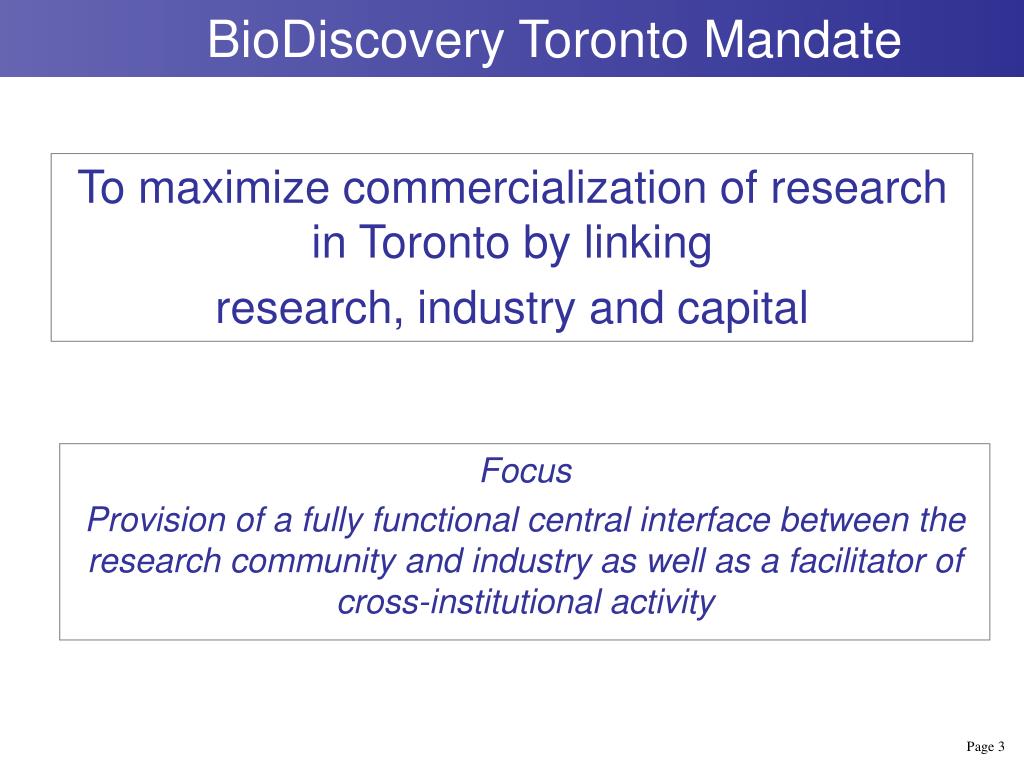 BioDiscovery Toronto Mandate

To maximize commercialization of research in Toronto by linking

research, industry and capital

Focus

Provision of a fully functional central interface between the research community and industry as well as a facilitator of cross-institutional activity

Page 3